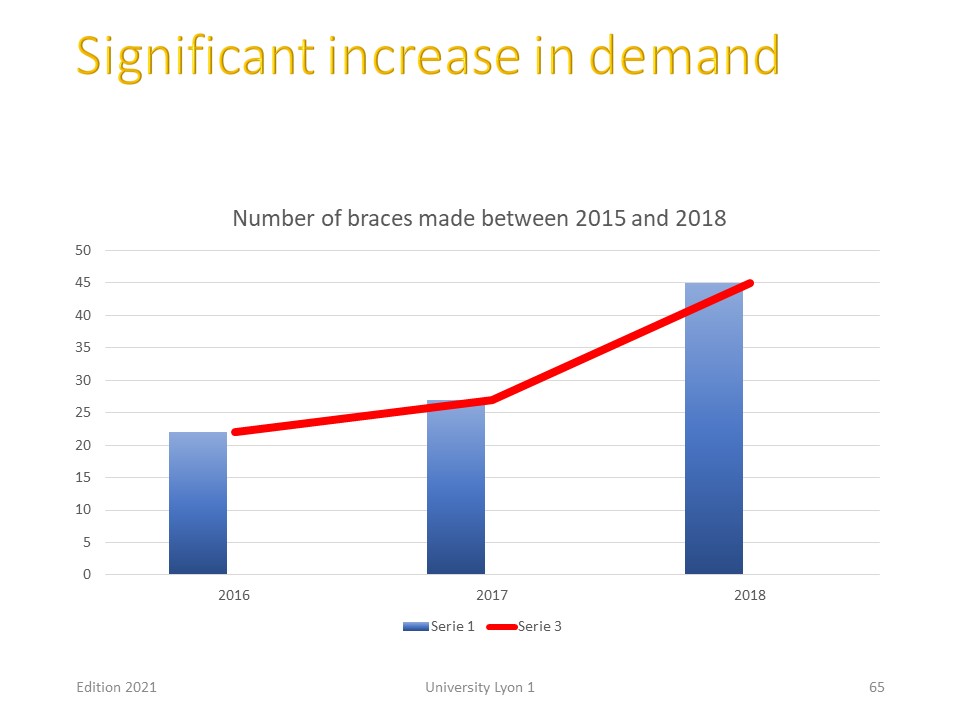 Significant increase in demand

Number of braces made between 2015 and 2018

50
45
40
35
30
25
20
15
10
5
0

2016
2017
2018

Serie 1
Serie 3

Edition 2021
University Lyon 1
65